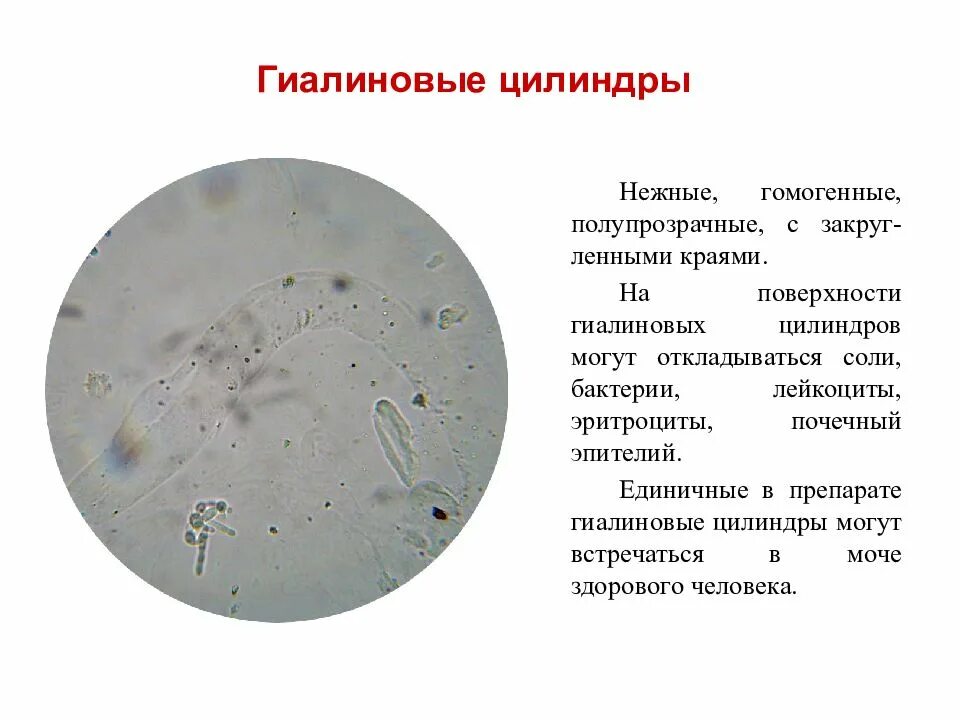 Гиалиновые цилиндры

Нежные, гомогенные, полупрозрачные, с закругленными краями.

На поверхности гиалиновых цилиндров могут откладываться соли, бактерии, лейкоциты, эритроциты, почечный эпителий.

Единичные в препарате гиалиновые цилиндры могут встречаться в моче здорового человека.